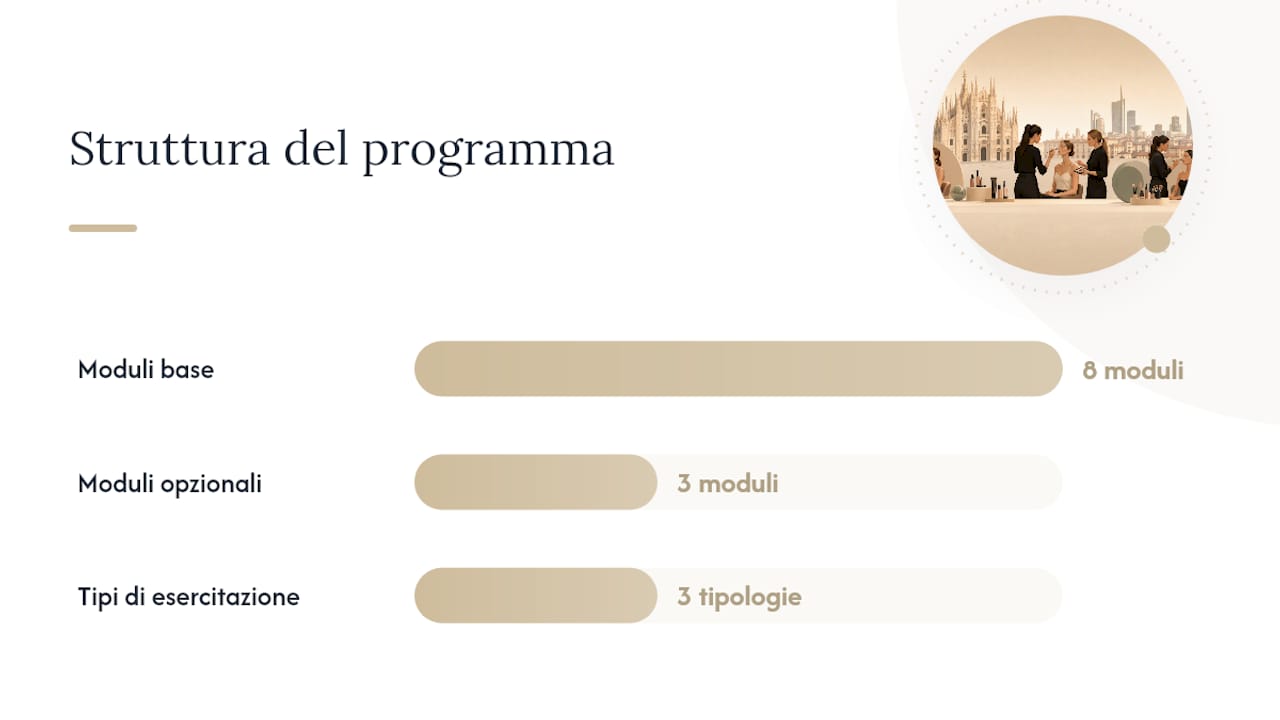 Struttura del programma

Moduli base
8 moduli

Moduli opzionali
3 moduli

Tipi di esercitazione
3 tipologie